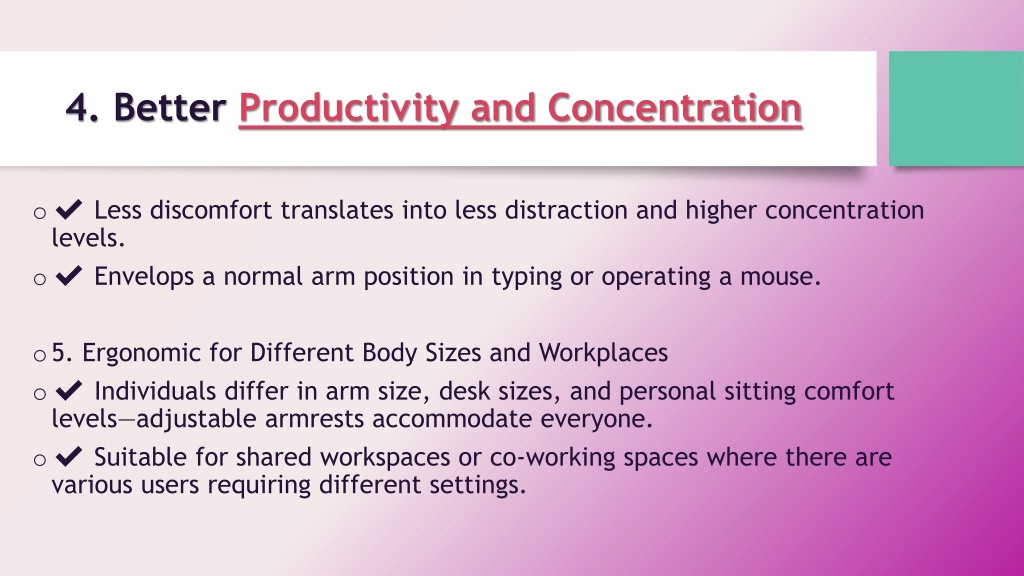 4. Better Productivity and Concentration

o ✔ Less discomfort translates into less distraction and higher concentration levels.

o ✔ Envelops a normal arm position in typing or operating a mouse.

o 5. Ergonomic for Different Body Sizes and Workplaces

o ✔ Individuals differ in arm size, desk sizes, and personal sitting comfort levels—adjustable armrests accommodate everyone.

o ✔ Suitable for shared workspaces or co-working spaces where there are various users requiring different settings.